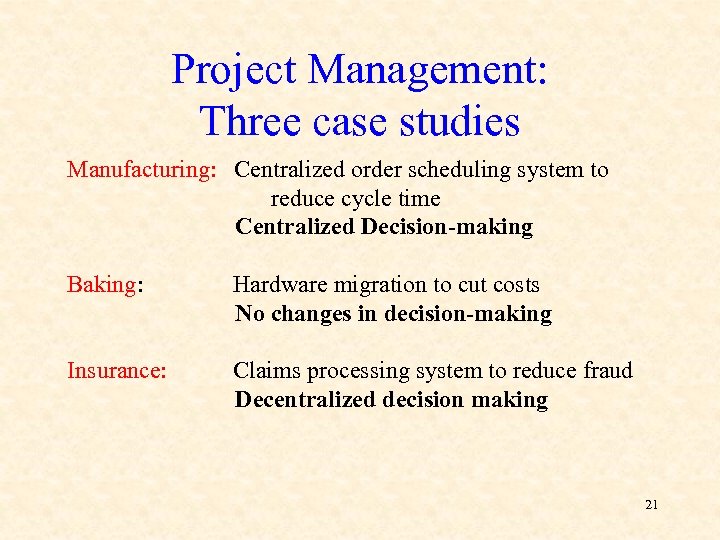 Project Management:
Three case studies

Manufacturing: Centralized order scheduling system to reduce cycle time
Centralized Decision-making

Baking: Hardware migration to cut costs
No changes in decision-making

Insurance: Claims processing system to reduce fraud
Decentralized decision making

21